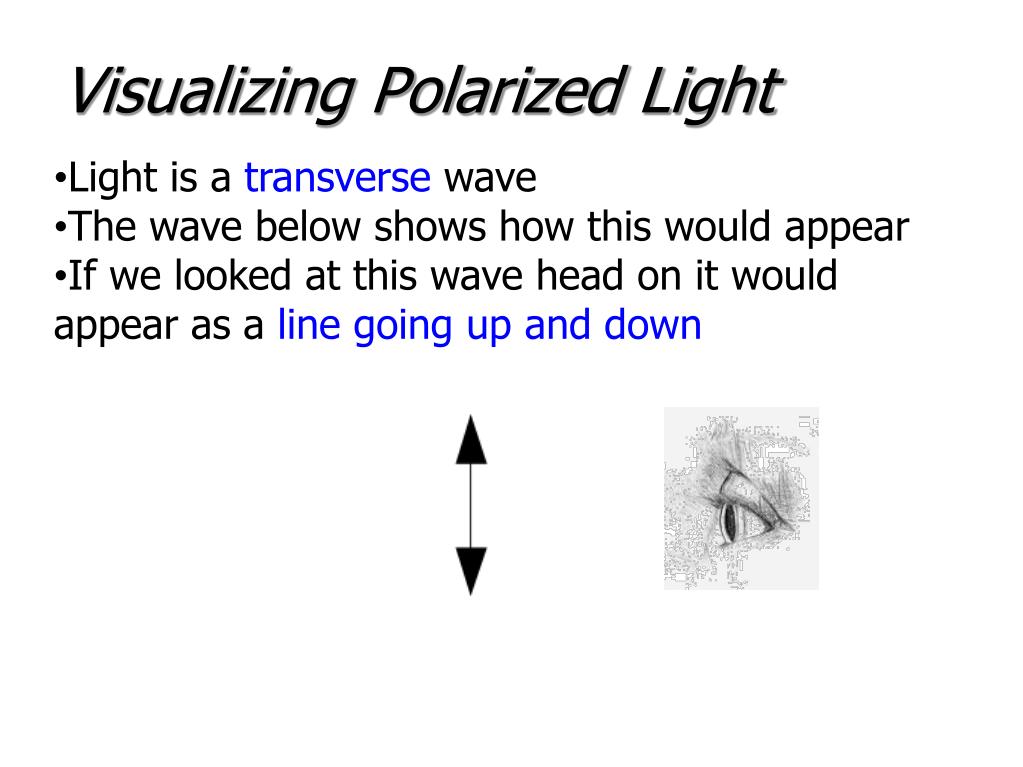 Visualizing Polarized Light

•Light is a transverse wave
•The wave below shows how this would appear
•If we looked at this wave head on it would appear as a line going up and down